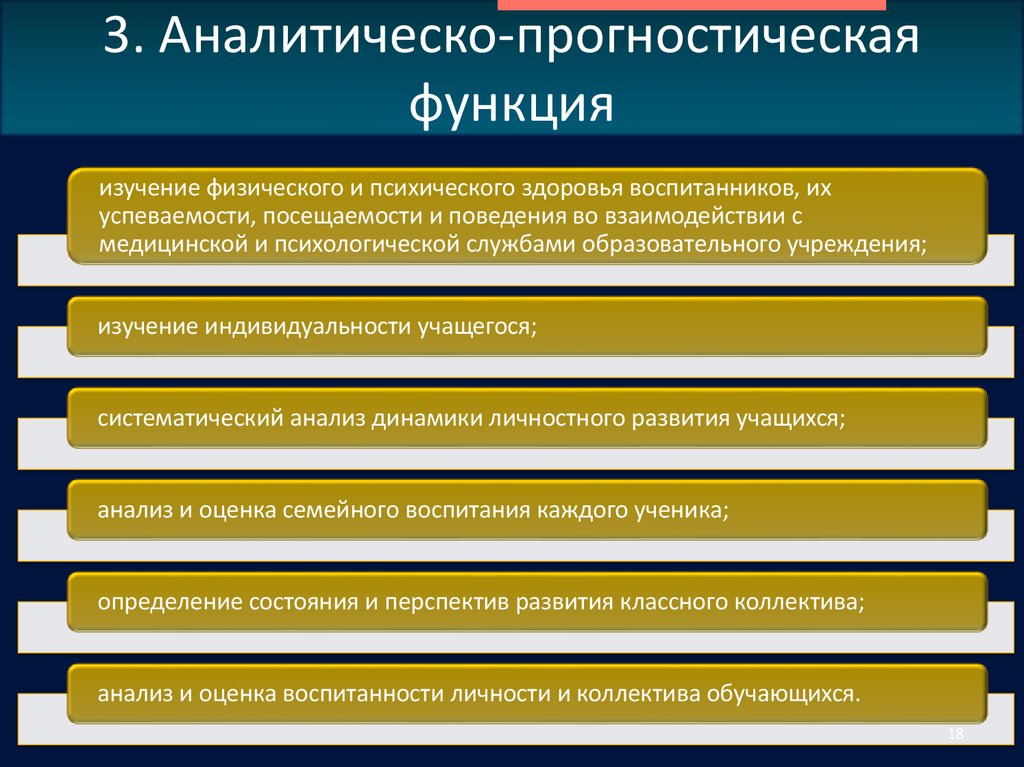 3. Аналитическо-прогностическая функция

изучение физического и психического здоровья воспитанников, их успеваемости, посещаемости и поведения во взаимодействии с медицинской и психологической службами образовательного учреждения;

изучение индивидуальности учащегося;

систематический анализ динамики личностного развития учащихся;

анализ и оценка семейного воспитания каждого ученика;

определение состояния и перспектив развития классного коллектива;

анализ и оценка воспитанности личности и коллектива обучающихся.

18